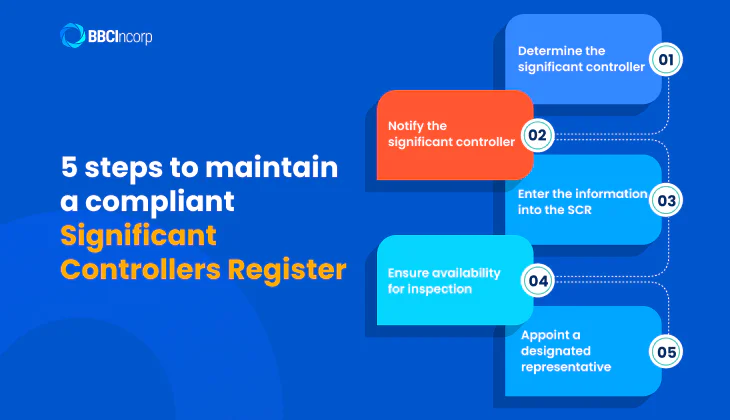 BBCIncorp

5 steps to maintain a compliant Significant Controllers Register

Determine the significant controller 01

Notify the significant controller 02

Enter the information into the SCR 03

Ensure availability for inspection 04

Appoint a designated representative 05